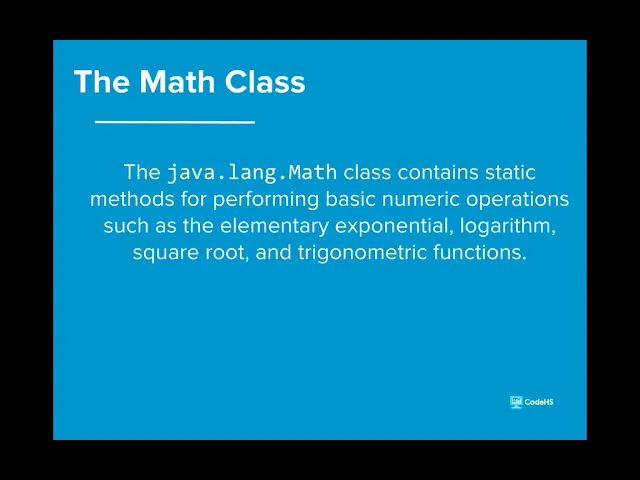 The Math Class

The java.lang.Math class contains static methods for performing basic numeric operations such as the elementary exponential, logarithm, square root, and trigonometric functions.

CodeHS